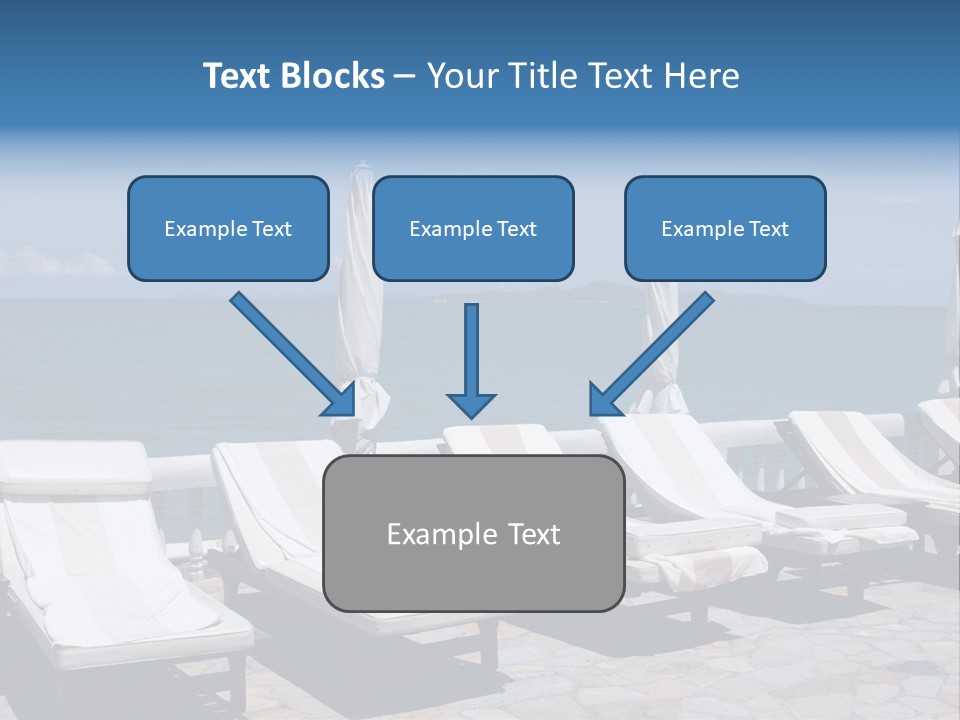 Text Blocks – Your Title Text Here

Example Text

Example Text

Example Text

Example Text